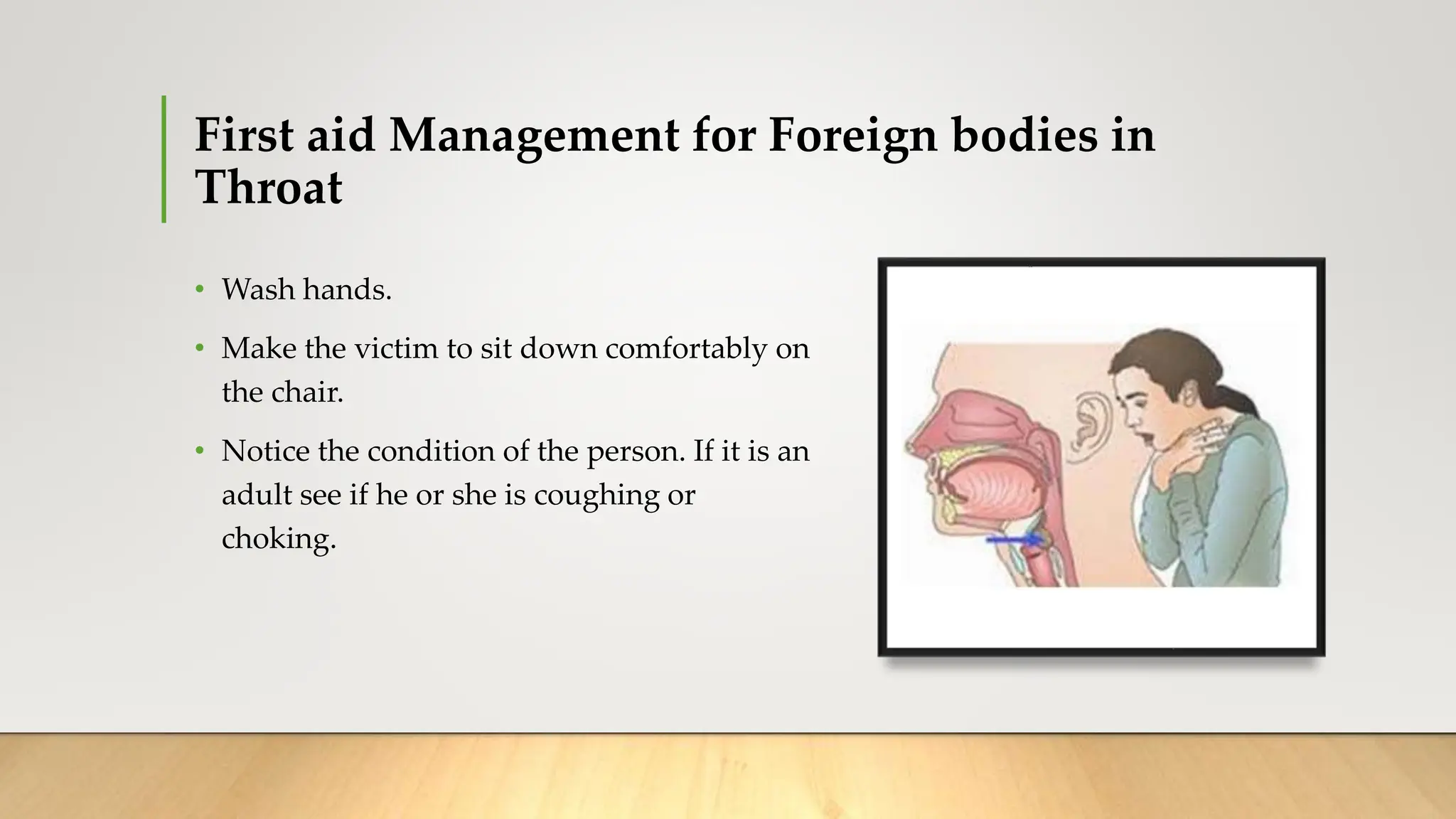 First aid Management for Foreign bodies in Throat

• Wash hands.

• Make the victim to sit down comfortably on the chair.

• Notice the condition of the person. If it is an adult see if he or she is coughing or choking.